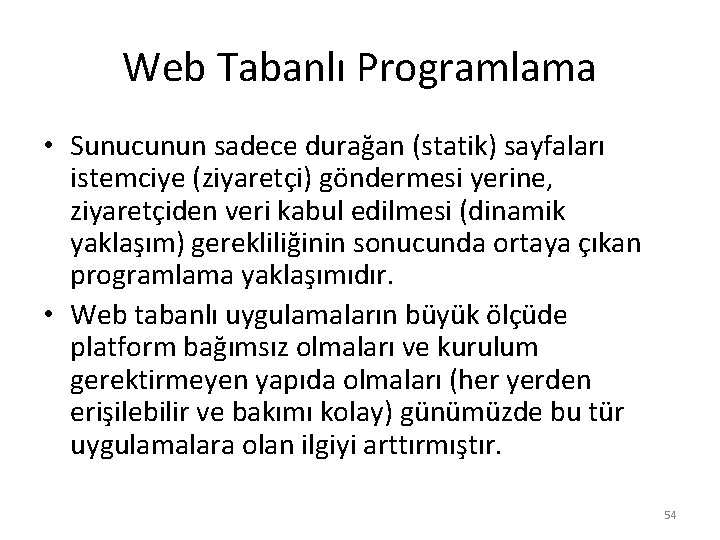 Web Tabanlı Programlama

• Sunucunun sadece durağan (statik) sayfaları istemciye (ziyaretçi) göndermesi yerine, ziyaretçiden veri kabul edilmesi (dinamik yaklaşım) gerekliliğinin sonucunda ortaya çıkan programlama yaklaşımıdır.

• Web tabanlı uygulamaların büyük ölçüde platform bağımsız olmaları ve kurulum gerektirmeyen yapıda olmaları (her yerden erişilebilir ve bakımı kolay) günümüzde bu tür uygulamalara olan ilgiyi arttırmıştır.

54